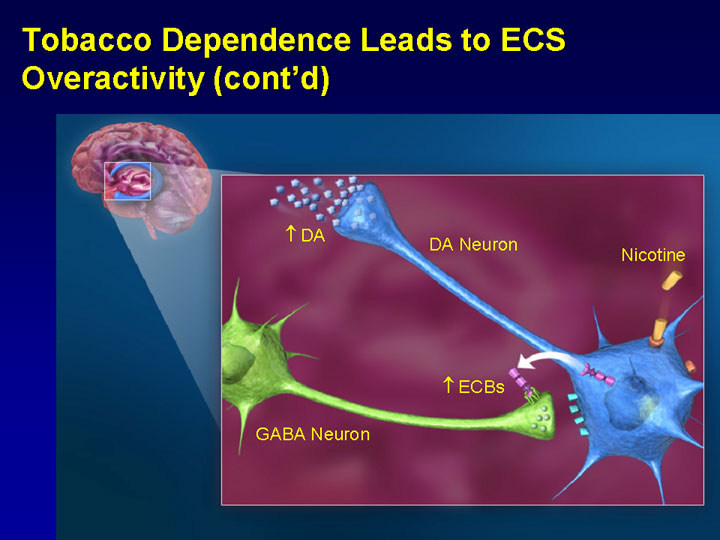 Tobacco Dependence Leads to ECS Overactivity (cont'd)

↑ DA

DA Neuron

Nicotine

↑ ECBs

GABA Neuron